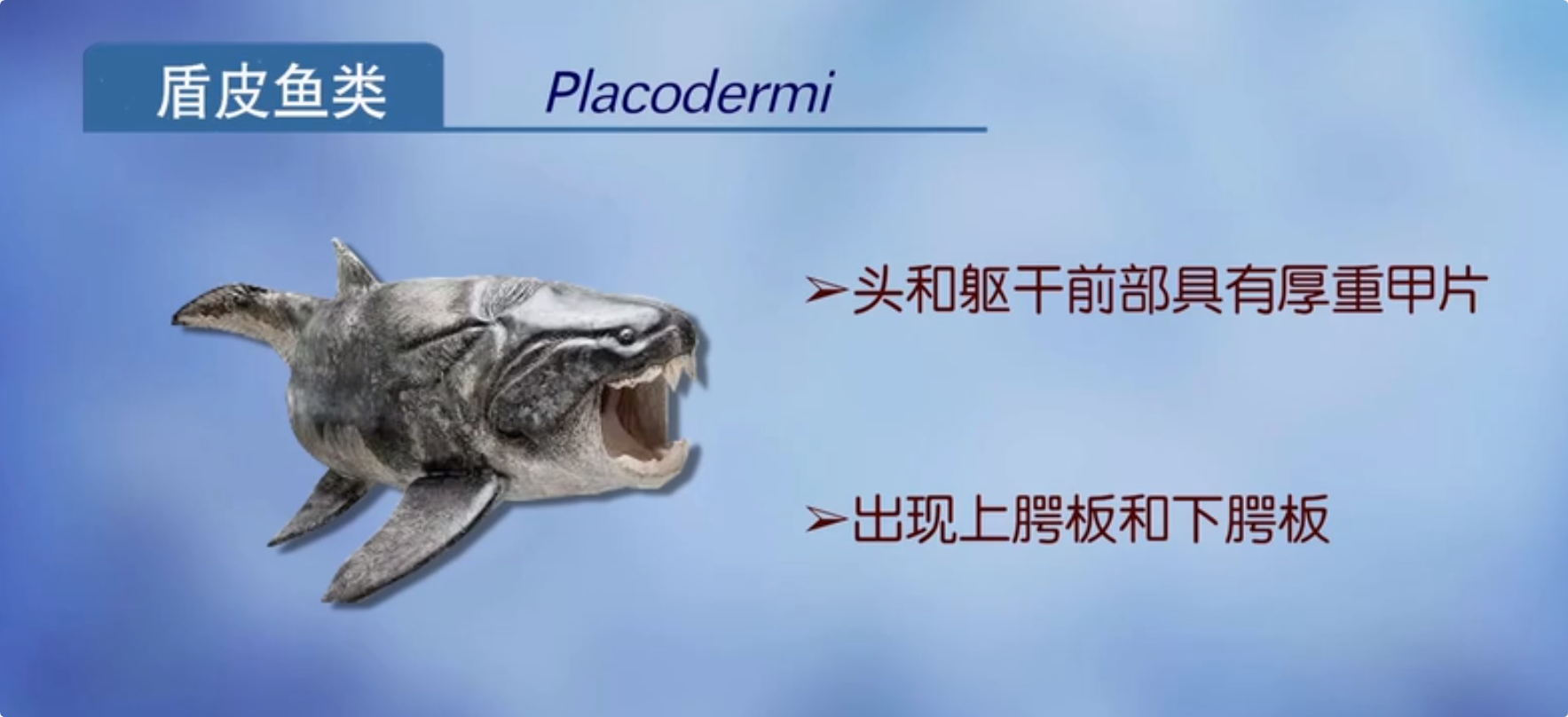 盾皮鱼类 Placodermi

➢头和躯干前部具有厚重甲片

➢出现上腭板和下腭板